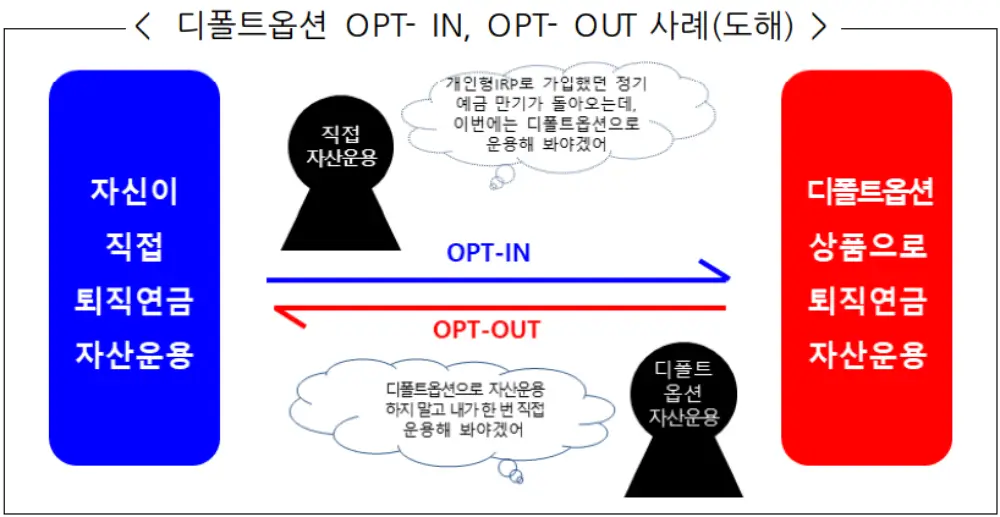 < 디폴트옵션 OPT- IN, OPT- OUT 사례(도해) >

자신이
직접
퇴직연금
자산운용

직접
자산운용

개인형IRP로 가입했던 정기 예금 만기가 돌아오는데, 이번에는 디폴트옵션으로 운용해 봐야겠어

OPT-IN

OPT-OUT

디폴트옵션으로 자산운용 하지 말고 내가 한 번 직접 운용해 봐야겠어

디폴트
옵션
자산운용

디폴트옵션
상품으로
퇴직연금
자산운용